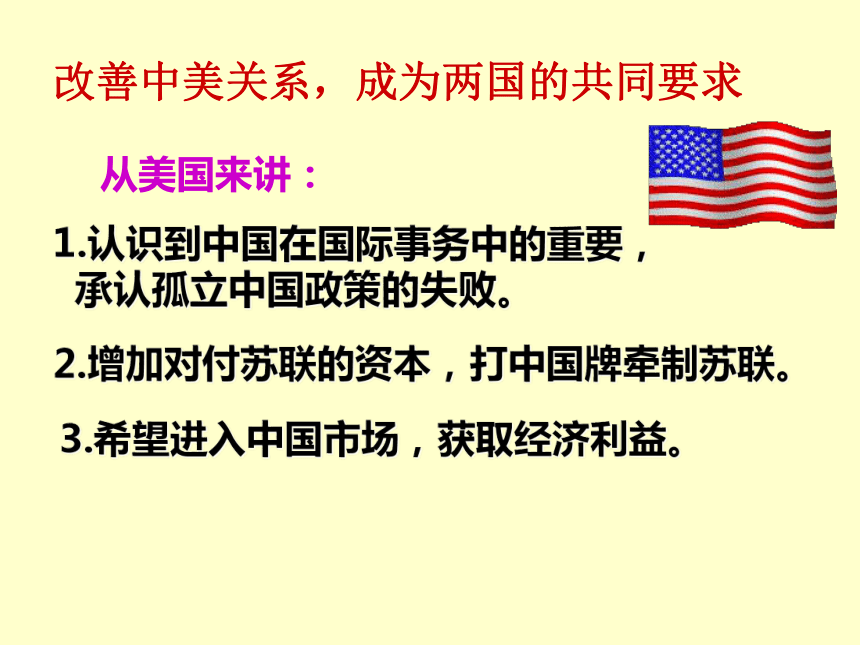 改善中美关系，成为两国的共同要求

从美国来讲：

1.认识到中国在国际事务中的重要，承认孤立中国政策的失败。

2.增加对付苏联的资本，打中国牌牵制苏联。

3.希望进入中国市场，获取经济利益。